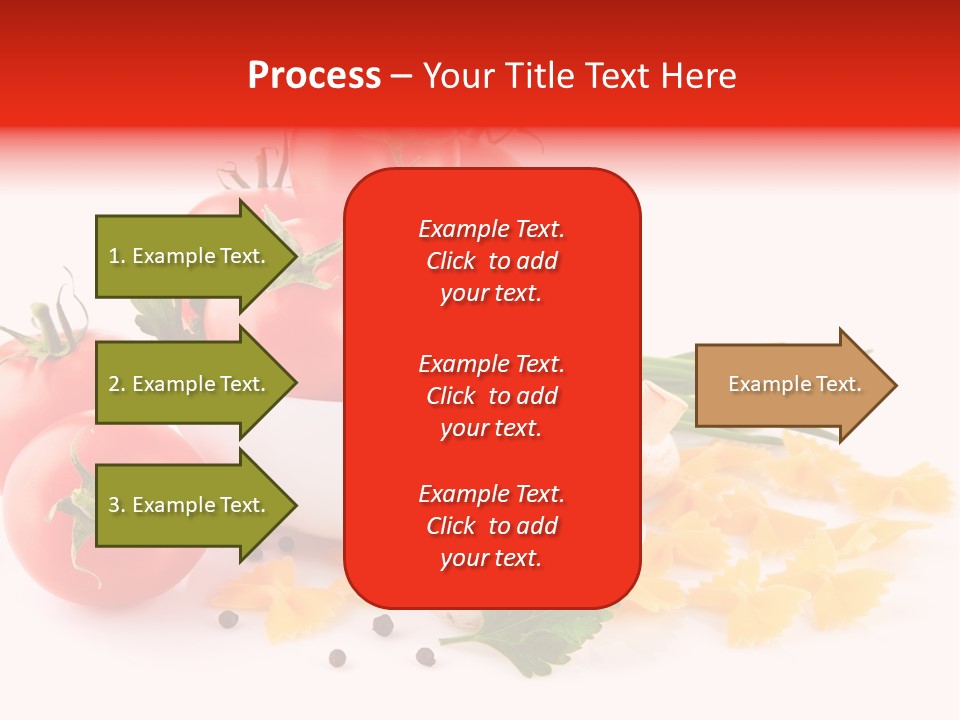 Process – Your Title Text Here

1. Example Text.

2. Example Text.

3. Example Text.

Example Text. Click to add your text.

Example Text. Click to add your text.

Example Text. Click to add your text.

Example Text.